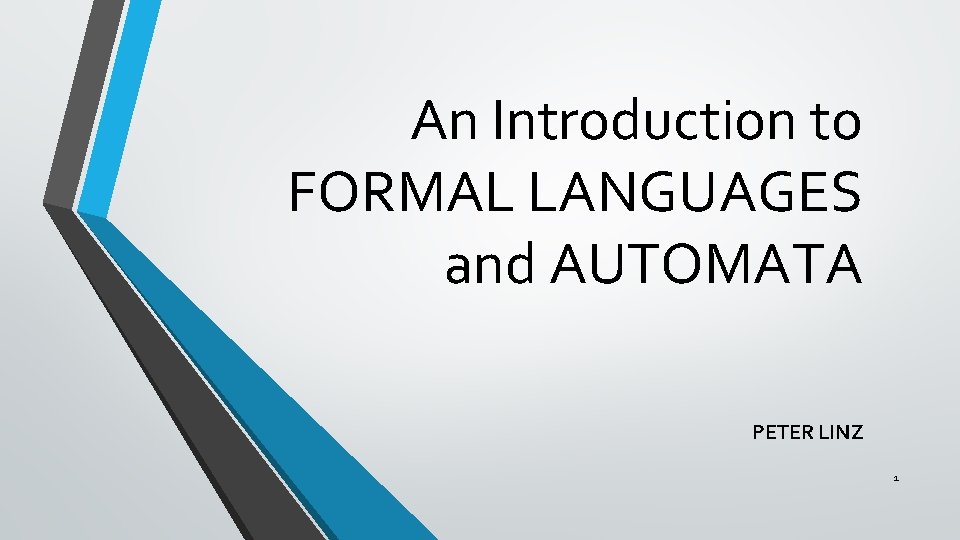 An Introduction to FORMAL LANGUAGES and AUTOMATA

PETER LINZ

1